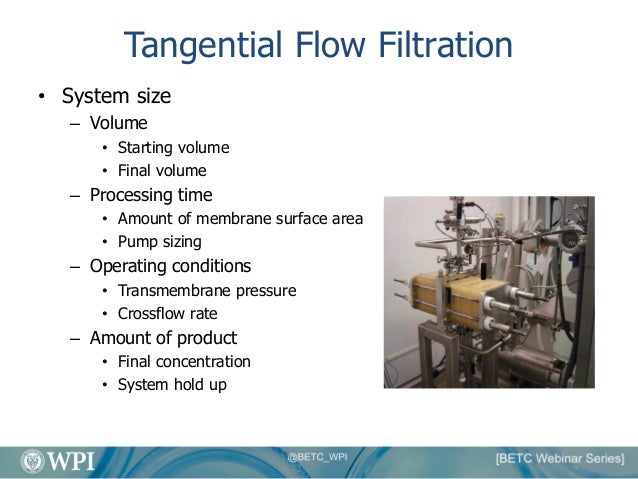 Tangential Flow Filtration

• System size
 – Volume
  • Starting volume
  • Final volume
 – Processing time
  • Amount of membrane surface area
  • Pump sizing
 – Operating conditions
  • Transmembrane pressure
  • Crossflow rate
 – Amount of product
  • Final concentration
  • System hold up

WPI @BETC_WPI [BETC Webinar Series]